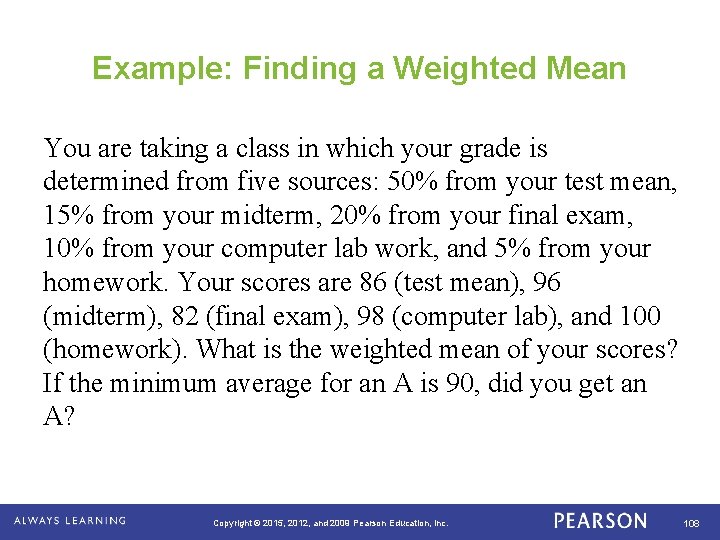 Example: Finding a Weighted Mean

You are taking a class in which your grade is determined from five sources: 50% from your test mean, 15% from your midterm, 20% from your final exam, 10% from your computer lab work, and 5% from your homework. Your scores are 86 (test mean), 96 (midterm), 82 (final exam), 98 (computer lab), and 100 (homework). What is the weighted mean of your scores? If the minimum average for an A is 90, did you get an A?

ALWAYS LEARNING

Copyright © 2015, 2012, and 2009 Pearson Education, Inc.

PEARSON

108